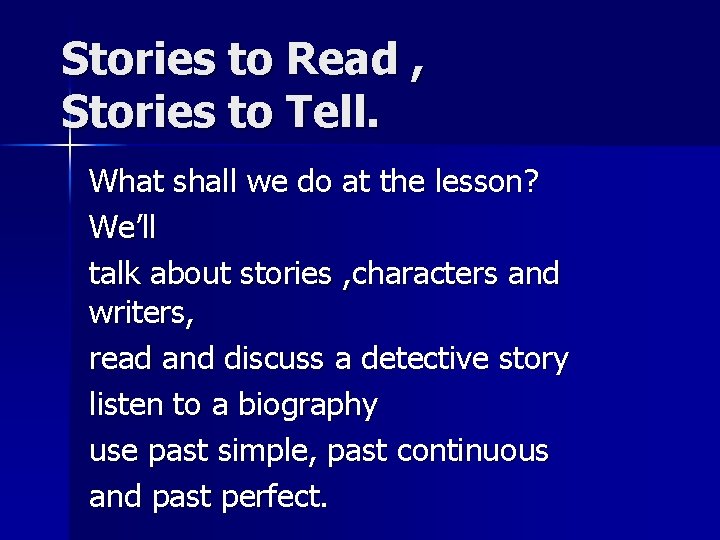 Stories to Read ,
Stories to Tell.

What shall we do at the lesson?

We'll

talk about stories ,characters and writers,

read and discuss a detective story

listen to a biography

use past simple, past continuous and past perfect.